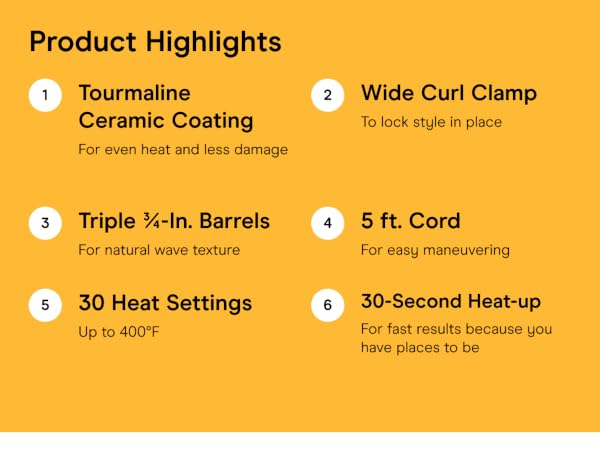 Product Highlights

1
Tourmaline Ceramic Coating
For even heat and less damage

2
Wide Curl Clamp
To lock style in place

3
Triple ¾-In. Barrels
For natural wave texture

4
5 ft. Cord
For easy maneuvering

5
30 Heat Settings
Up to 400°F

6
30-Second Heat-up
For fast results because you have places to be